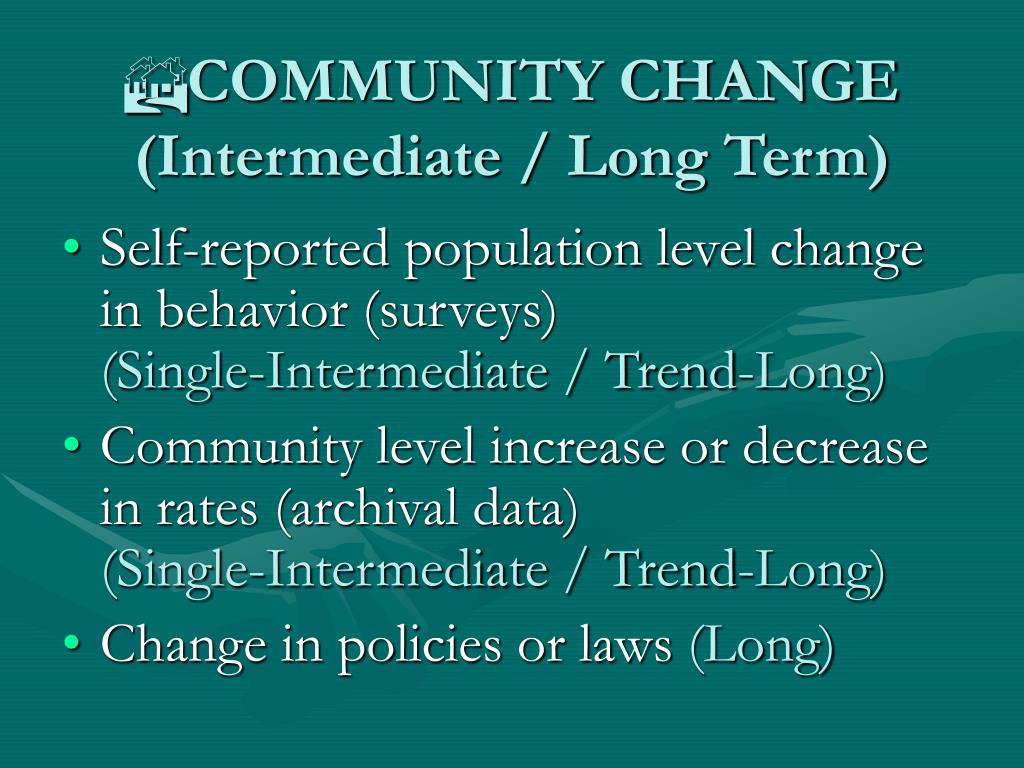 COMMUNITY CHANGE (Intermediate / Long Term)

• Self-reported population level change in behavior (surveys) (Single-Intermediate / Trend-Long)
• Community level increase or decrease in rates (archival data) (Single-Intermediate / Trend-Long)
• Change in policies or laws (Long)